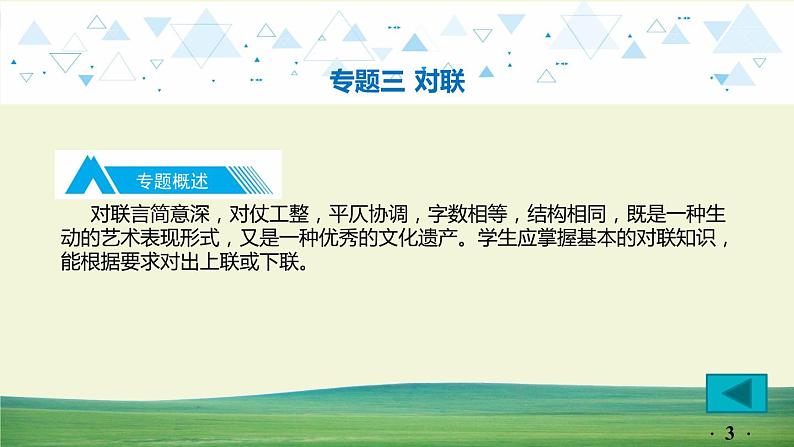 专题三 对联

专题概述

对联言简意深，对仗工整，平仄协调，字数相等，结构相同，既是一种生动的艺术表现形式，又是一种优秀的文化遗产。学生应掌握基本的对联知识，能根据要求对出上联或下联。

· 3 ·